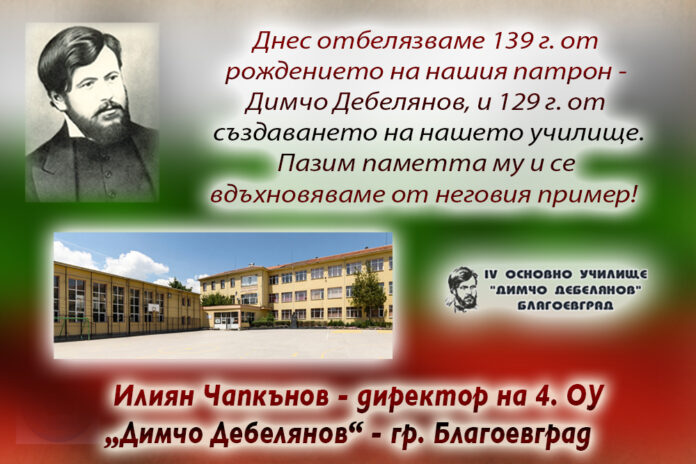 Днес отбелязваме 139 г. от рождението на нашия патрон - Димчо Дебелянов, и 129 г. от създаването на нашето училище. Пазим паметта му и се вдъхновяваме от неговия пример!

IV ОСНОВНО УЧИЛИЩЕ "ДИМЧО ДЕБЕЛЯНОВ" БЛАГОЕВГРАД

Илиян Чапкънов - директор на 4. ОУ „Димчо Дебелянов“ - гр. Благоевград